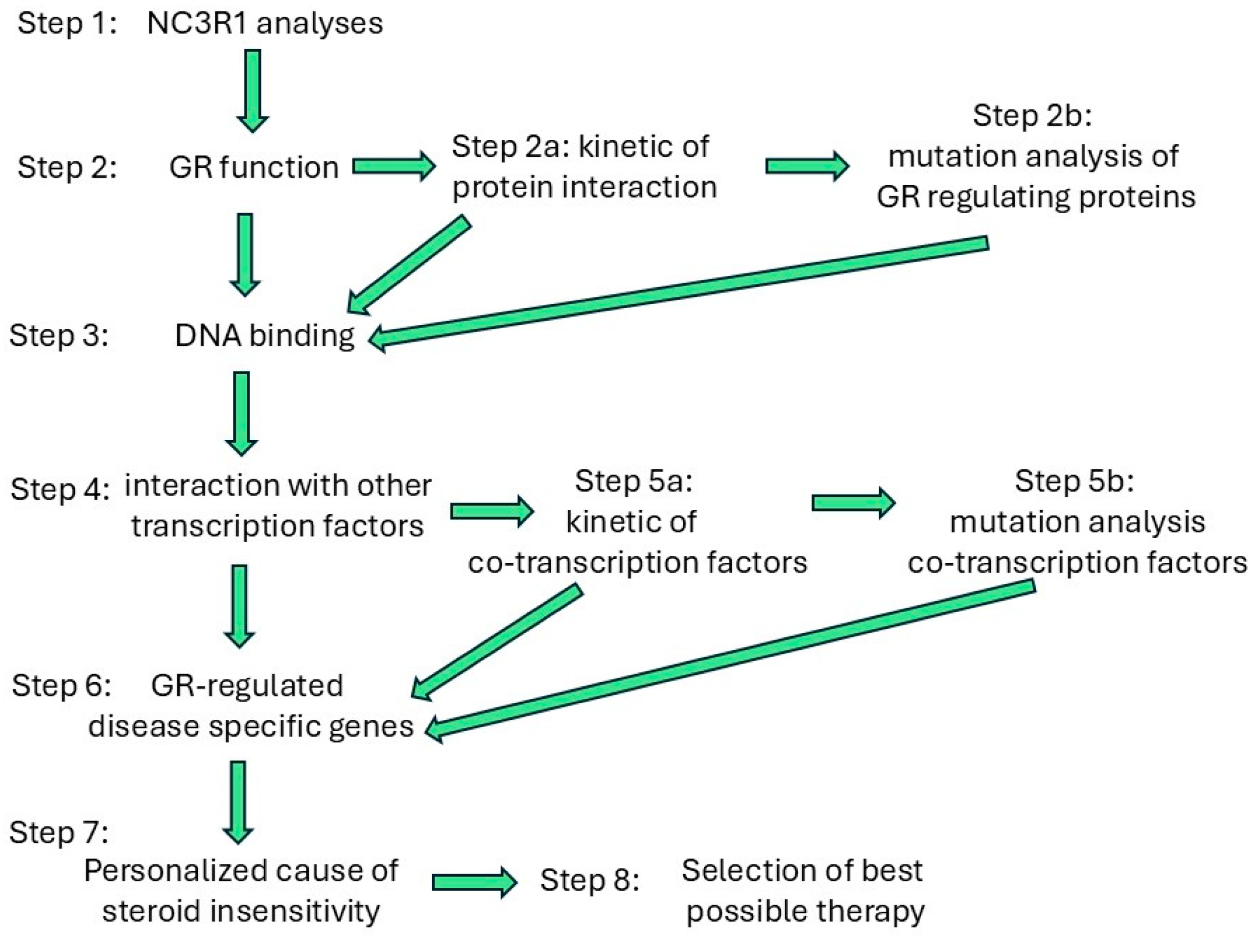 Step 1: NC3R1 analyses

Step 2: GR function

Step 2a: kinetic of protein interaction

Step 2b: mutation analysis of GR regulating proteins

Step 3: DNA binding

Step 4: interaction with other transcription factors

Step 5a: kinetic of co-transcription factors

Step 5b: mutation analysis co-transcription factors

Step 6: GR-regulated disease specific genes

Step 7: Personalized cause of steroid insensitivity

Step 8: Selection of best possible therapy